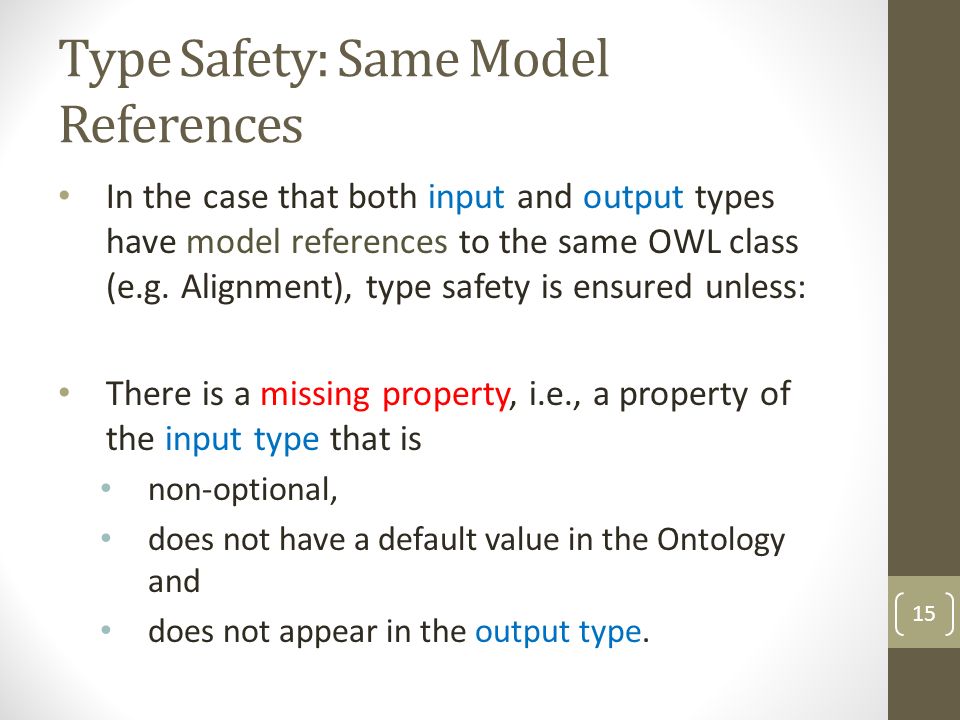 Type Safety: Same Model References

• In the case that both input and output types have model references to the same OWL class (e.g. Alignment), type safety is ensured unless:

• There is a missing property, i.e., a property of the input type that is
  • non-optional,
  • does not have a default value in the Ontology and
  • does not appear in the output type.

15